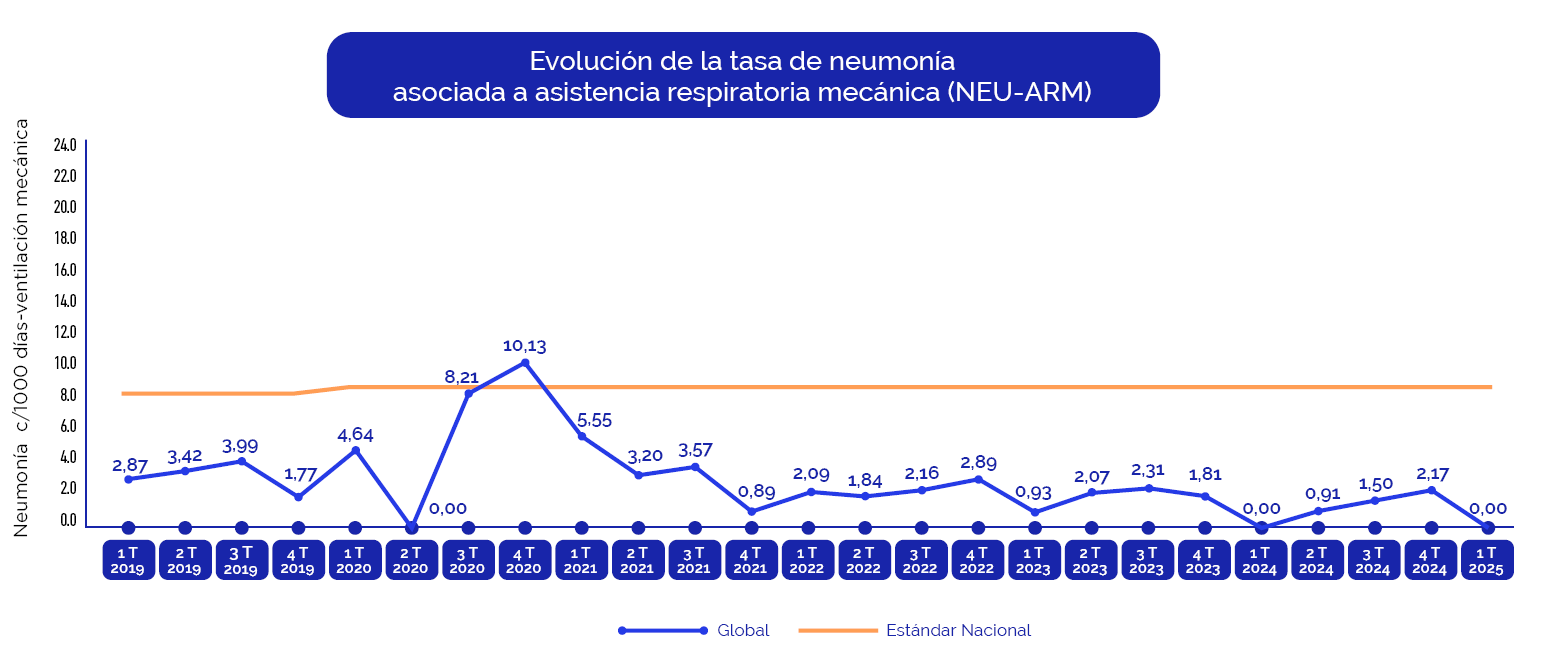 Evolución de la tasa de neumonía
asociada a asistencia respiratoria mecánica (NEU-ARM)

Neumonía c/1000 días-ventilación mecánica

24.0
22.0
20.0
18.0
16.0
14.0
12.0
10.0
8.0
6.0
4.0
2.0
0.0

2,87
3,42
3,99
1,77
4,64
0,00
8,21
10,13
5,55
3,20
3,57
0,89
2,09
1,84
2,16
2,89
0,93
2,07
2,31
1,81
0,00
0,91
1,50
2,17
0,00

1 T 2019
2 T 2019
3 T 2019
4 T 2019
1 T 2020
2 T 2020
3 T 2020
4 T 2020
1 T 2021
2 T 2021
3 T 2021
4 T 2021
1 T 2022
2 T 2022
3 T 2022
4 T 2022
1 T 2023
2 T 2023
3 T 2023
4 T 2023
1 T 2024
2 T 2024
3 T 2024
4 T 2024
1 T 2025

Global
Estándar Nacional